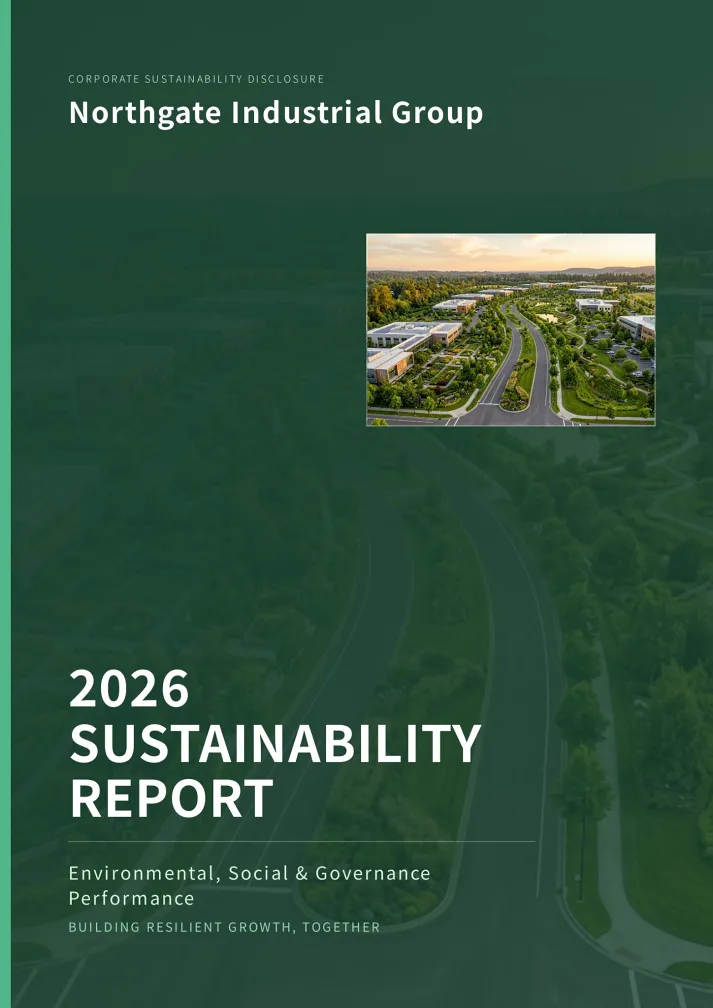 CORPORATE SUSTAINABILITY DISCLOSURE

Northgate Industrial Group

2026 SUSTAINABILITY REPORT

Environmental, Social & Governance Performance

BUILDING RESILIENT GROWTH, TOGETHER